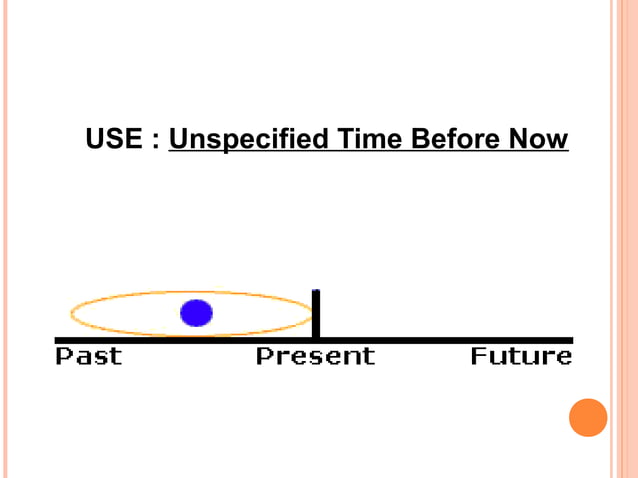 USE : Unspecified Time Before Now

Past

Present

Future